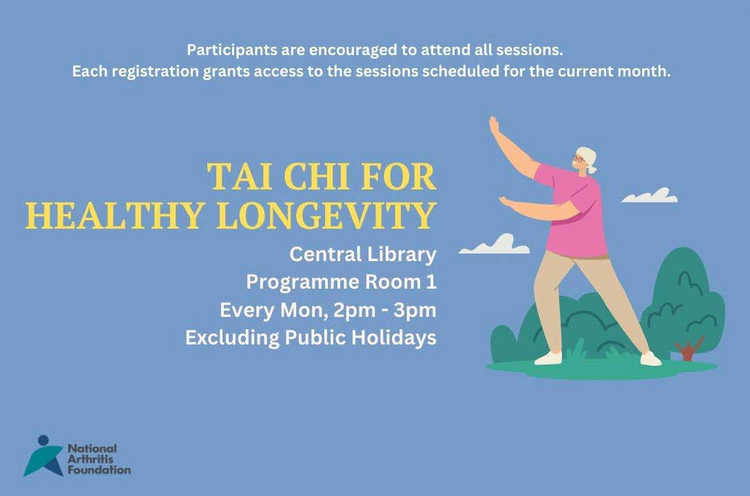 Participants are encouraged to attend all sessions.
Each registration grants access to the sessions scheduled for the current month.

TAI CHI FOR HEALTHY LONGEVITY

Central Library
Programme Room 1
Every Mon, 2pm - 3pm
Excluding Public Holidays

National Arthritis Foundation